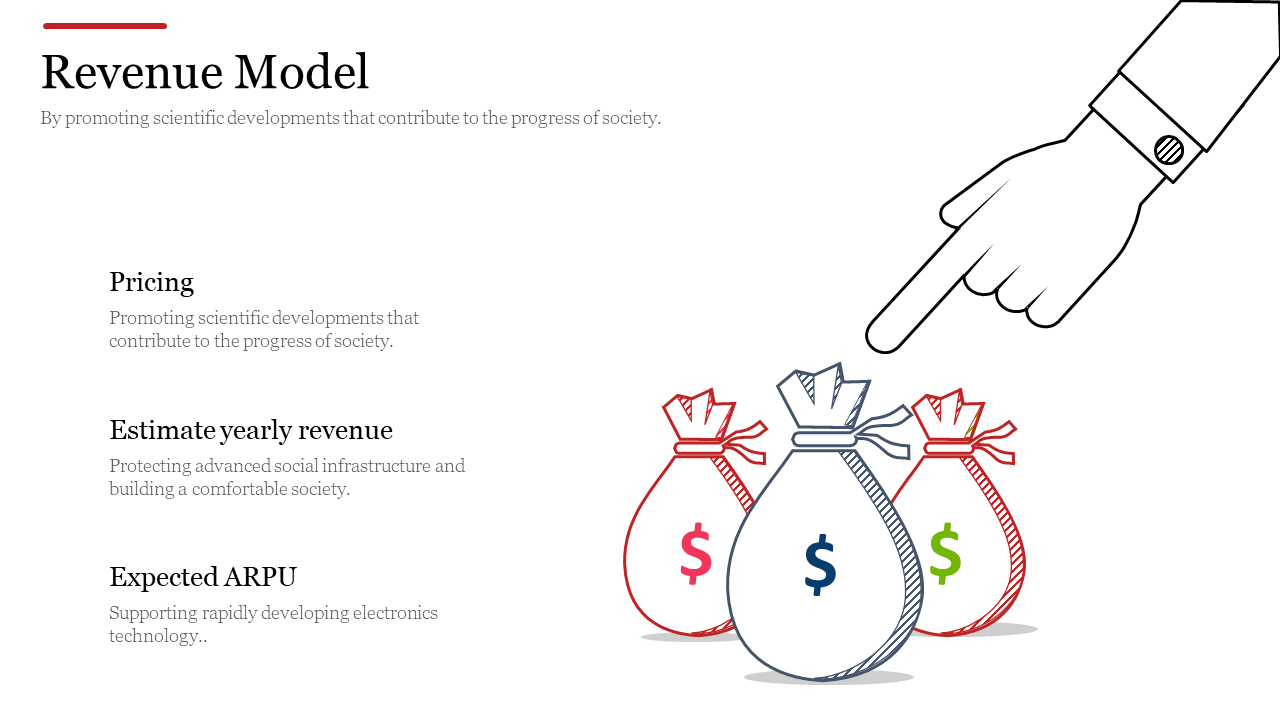 Revenue Model

By promoting scientific developments that contribute to the progress of society.

Pricing

Promoting scientific developments that contribute to the progress of society.

Estimate yearly revenue

Protecting advanced social infrastructure and building a comfortable society.

Expected ARPU

Supporting rapidly developing electronics technology..

$

$

$